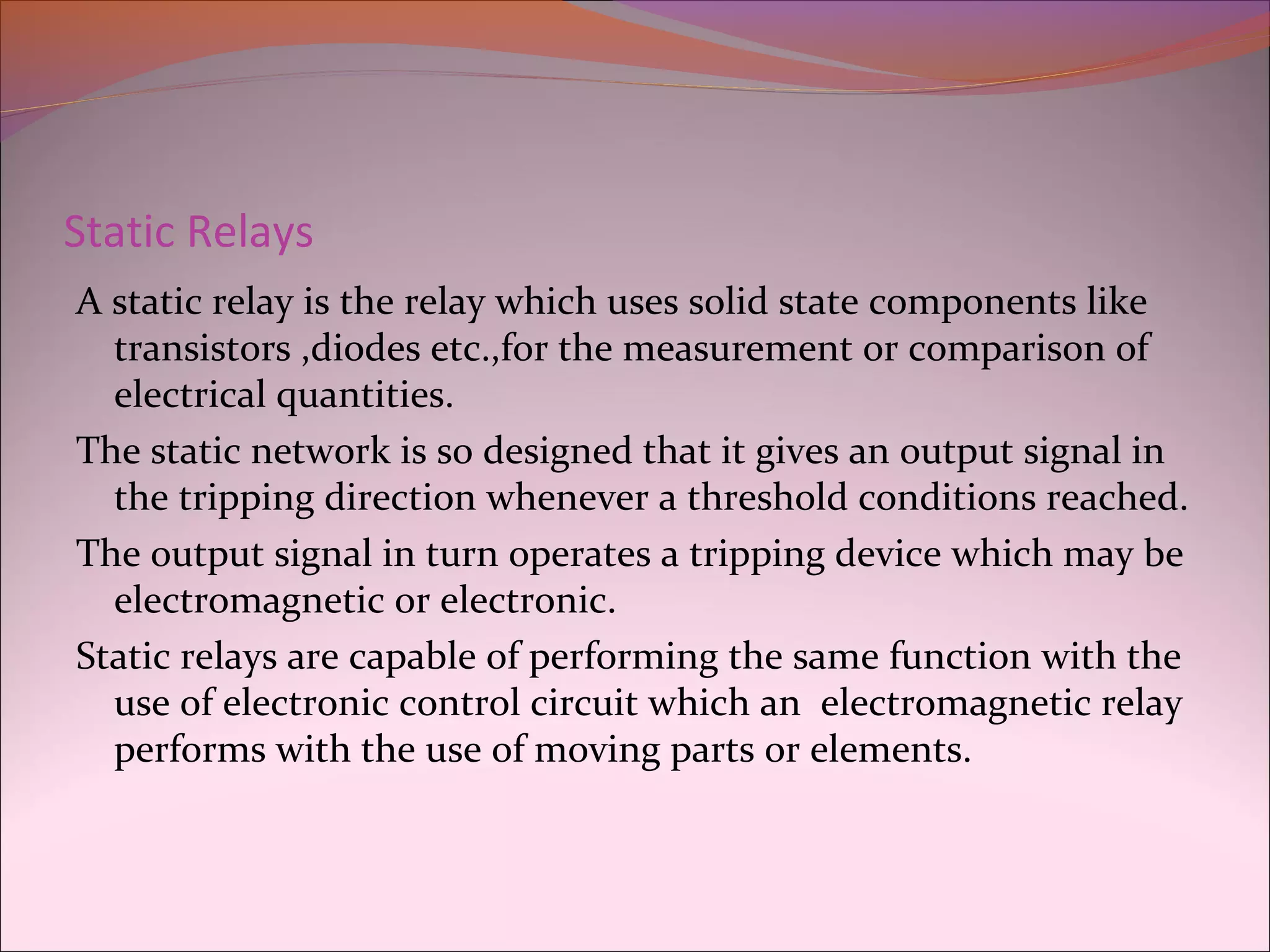 Static Relays

A static relay is the relay which uses solid state components like transistors ,diodes etc.,for the measurement or comparison of electrical quantities.

The static network is so designed that it gives an output signal in the tripping direction whenever a threshold conditions reached.

The output signal in turn operates a tripping device which may be electromagnetic or electronic.

Static relays are capable of performing the same function with the use of electronic control circuit which an electromagnetic relay performs with the use of moving parts or elements.